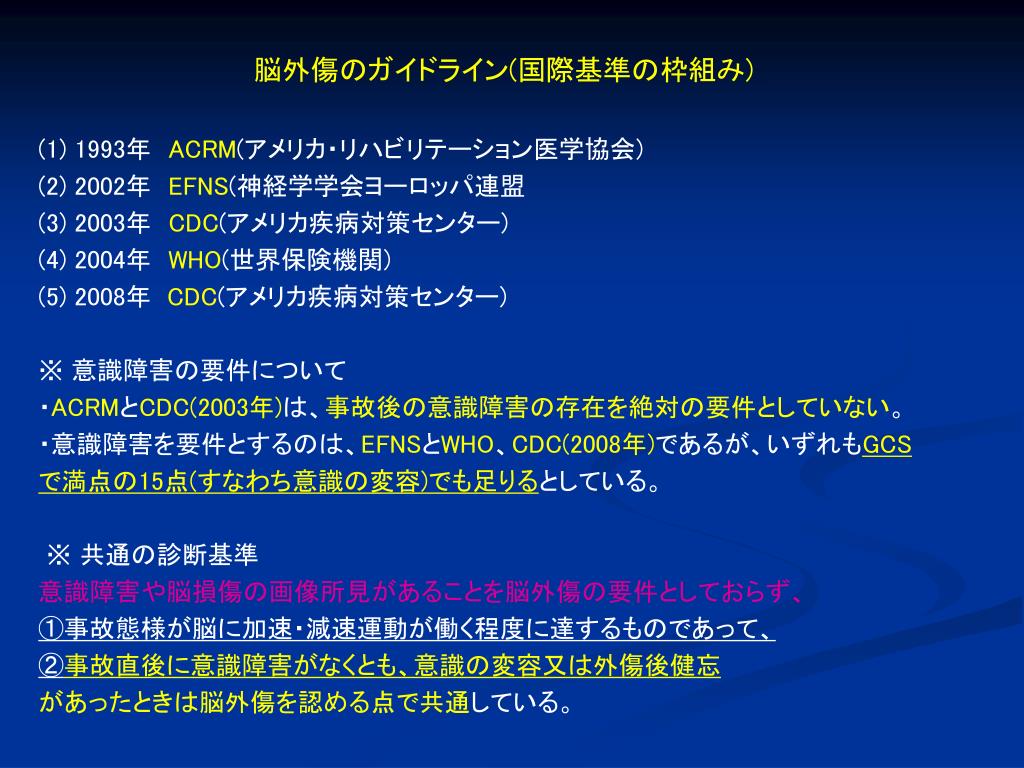 脳外傷のガイドライン(国際基準の枠組み)

(1) 1993年　ACRM(アメリカ・リハビリテーション医学協会)
(2) 2002年　EFNS(神経学学会ヨーロッパ連盟
(3) 2003年　CDC(アメリカ疾病対策センター)
(4) 2004年　WHO(世界保険機関)
(5) 2008年　CDC(アメリカ疾病対策センター)

※ 意識障害の要件について
・ACRMとCDC(2003年)は、事故後の意識障害の存在を絶対の要件としていない。
・意識障害を要件とするのは、EFNSとWHO、CDC(2008年)であるが、いずれもGCSで満点の15点(すなわち意識の変容)でも足りるとしている。

※ 共通の診断基準
意識障害や脳損傷の画像所見があることを脳外傷の要件としておらず、
①事故態様が脳に加速・減速運動が働く程度に達するものであって、
②事故直後に意識障害がなくとも、意識の変容又は外傷後健忘
があったときは脳外傷を認める点で共通している。